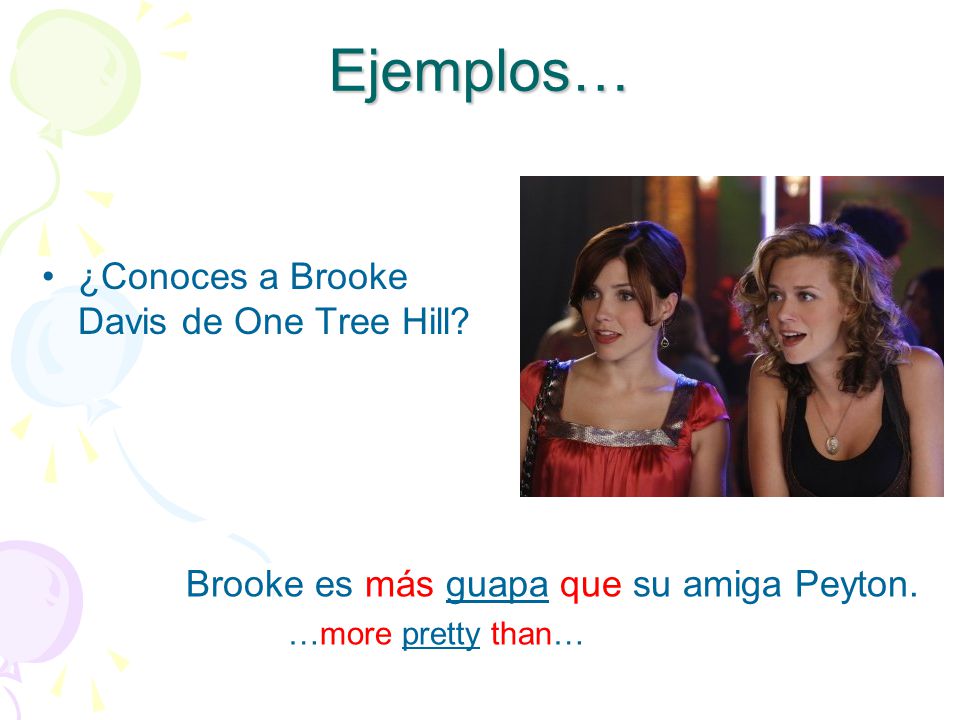 Ejemplos…

• ¿Conoces a Brooke Davis de One Tree Hill?

Brooke es más guapa que su amiga Peyton.
…more pretty than…